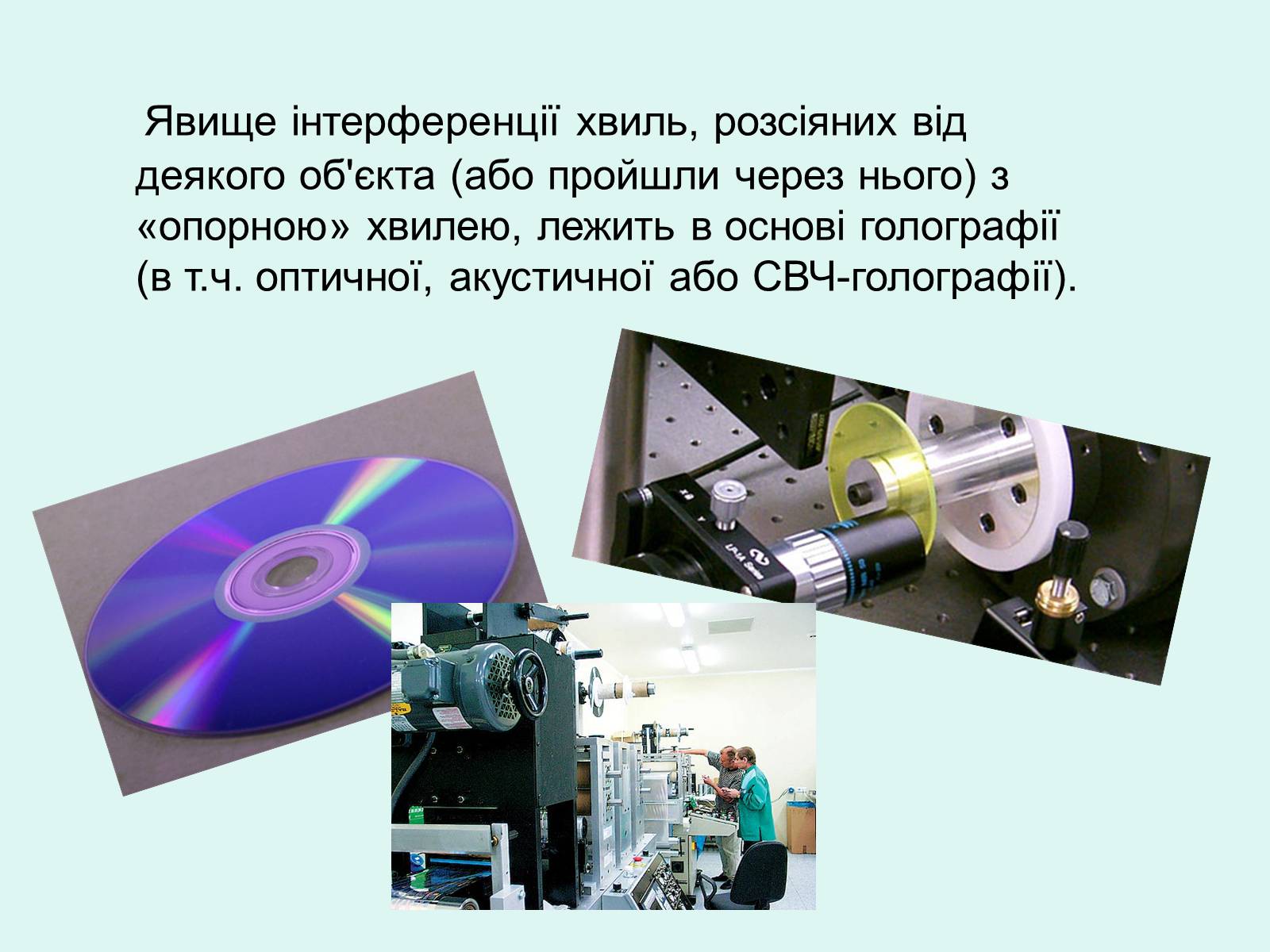 Явище інтерференції хвиль, розсіяних від деякого об'єкта (або пройшли через нього) з «опорною» хвилею, лежить в основі голографії (в т.ч. оптичної, акустичної або СВЧ-голографії).